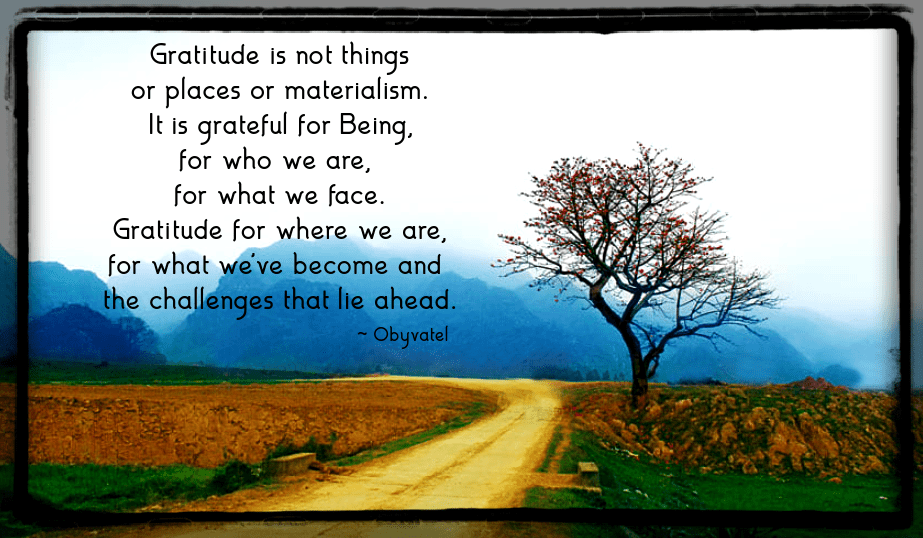 Gratitude is not things
or places or materialism.
It is grateful for Being,
for who we are,
for what we face.
Gratitude for where we are,
for what we've become and
the challenges that lie ahead.

~ Obyvatel